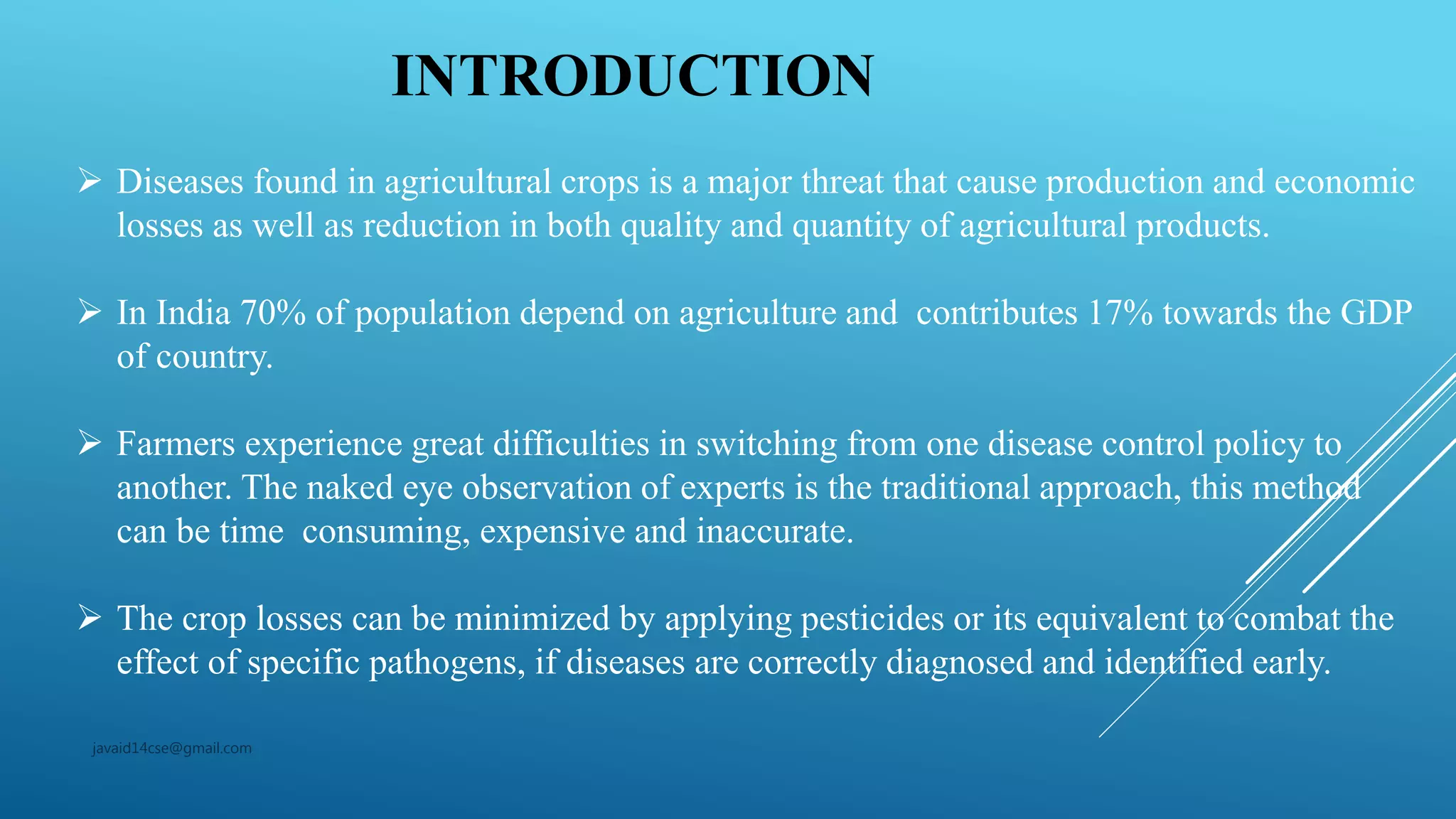 INTRODUCTION

➢ Diseases found in agricultural crops is a major threat that cause production and economic losses as well as reduction in both quality and quantity of agricultural products.

➢ In India 70% of population depend on agriculture and contributes 17% towards the GDP of country.

➢ Farmers experience great difficulties in switching from one disease control policy to another. The naked eye observation of experts is the traditional approach, this method can be time consuming, expensive and inaccurate.

➢ The crop losses can be minimized by applying pesticides or its equivalent to combat the effect of specific pathogens, if diseases are correctly diagnosed and identified early.

javaid14cse@gmail.com